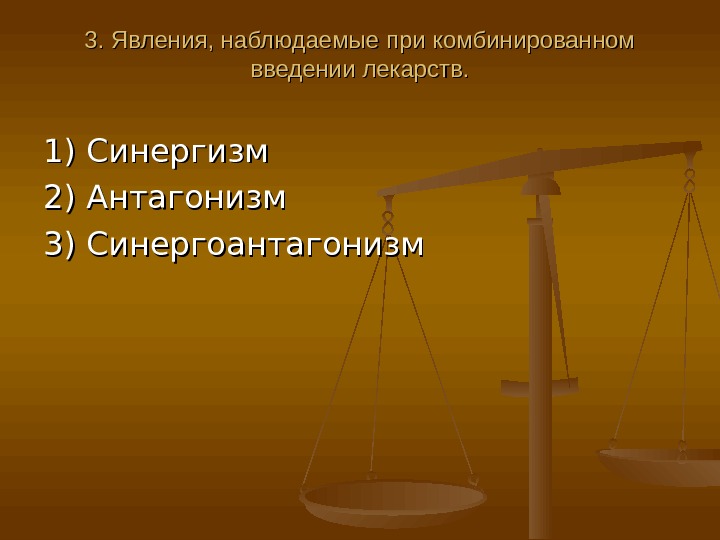 3. Явления, наблюдаемые при комбинированном введении лекарств.

1) Синергизм
2) Антагонизм
3) Синергоантагонизм